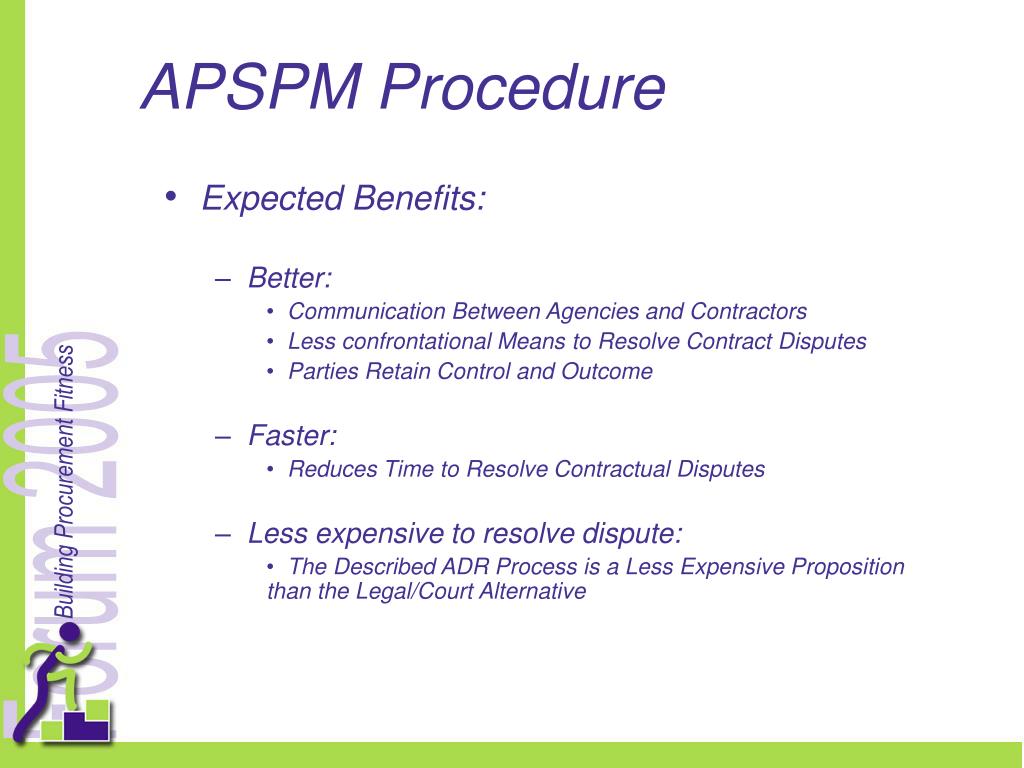 APSPM Procedure

• Expected Benefits:

– Better:
• Communication Between Agencies and Contractors
• Less confrontational Means to Resolve Contract Disputes
• Parties Retain Control and Outcome

– Faster:
• Reduces Time to Resolve Contractual Disputes

– Less expensive to resolve dispute:
• The Described ADR Process is a Less Expensive Proposition than the Legal/Court Alternative

Forum 2005
Building Procurement Fitness